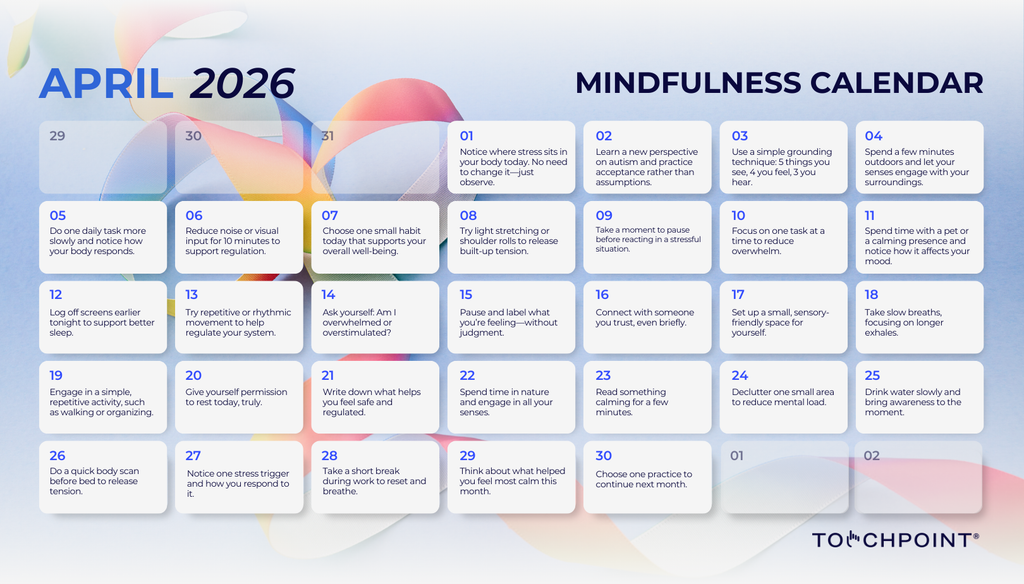 APRIL 2026

MINDFULNESS CALENDAR

29

30

31

01
Notice where stress sits in your body today. No need to change it—just observe.

02
Learn a new perspective on autism and practice acceptance rather than assumptions.

03
Use a simple grounding technique: 5 things you see, 4 you feel, 3 you hear.

04
Spend a few minutes outdoors and let your senses engage with your surroundings.

05
Do one daily task more slowly and notice how your body responds.

06
Reduce noise or visual input for 10 minutes to support regulation.

07
Choose one small habit today that supports your overall well-being.

08
Try light stretching or shoulder rolls to release built-up tension.

09
Take a moment to pause before reacting in a stressful situation.

10
Focus on one task at a time to reduce overwhelm.

11
Spend time with a pet or a calming presence and notice how it affects your mood.

12
Log off screens earlier tonight to support better sleep.

13
Try repetitive or rhythmic movement to help regulate your system.

14
Ask yourself: Am I overwhelmed or overstimulated?

15
Pause and label what you're feeling—without judgment.

16
Connect with someone you trust, even briefly.

17
Set up a small, sensory-friendly space for yourself.

18
Take slow breaths, focusing on longer exhales.

19
Engage in a simple, repetitive activity, such as walking or organizing.

20
Give yourself permission to rest today, truly.

21
Write down what helps you feel safe and regulated.

22
Spend time in nature and engage in all your senses.

23
Read something calming for a few minutes.

24
Declutter one small area to reduce mental load.

25
Drink water slowly and bring awareness to the moment.

26
Do a quick body scan before bed to release tension.

27
Notice one stress trigger and how you respond to it.

28
Take a short break during work to reset and breathe.

29
Think about what helped you feel most calm this month.

30
Choose one practice to continue next month.

01

02

TOUCHPOINT®